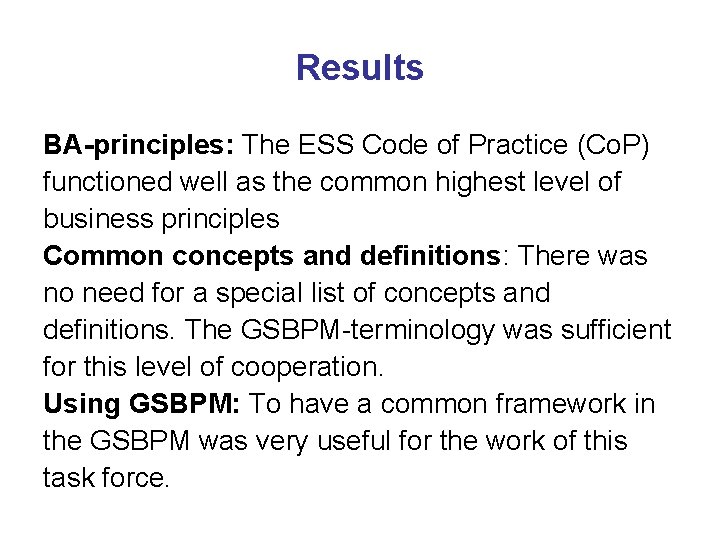 Results

BA-principles: The ESS Code of Practice (CoP) functioned well as the common highest level of business principles

Common concepts and definitions: There was no need for a special list of concepts and definitions. The GSBPM-terminology was sufficient for this level of cooperation.

Using GSBPM: To have a common framework in the GSBPM was very useful for the work of this task force.